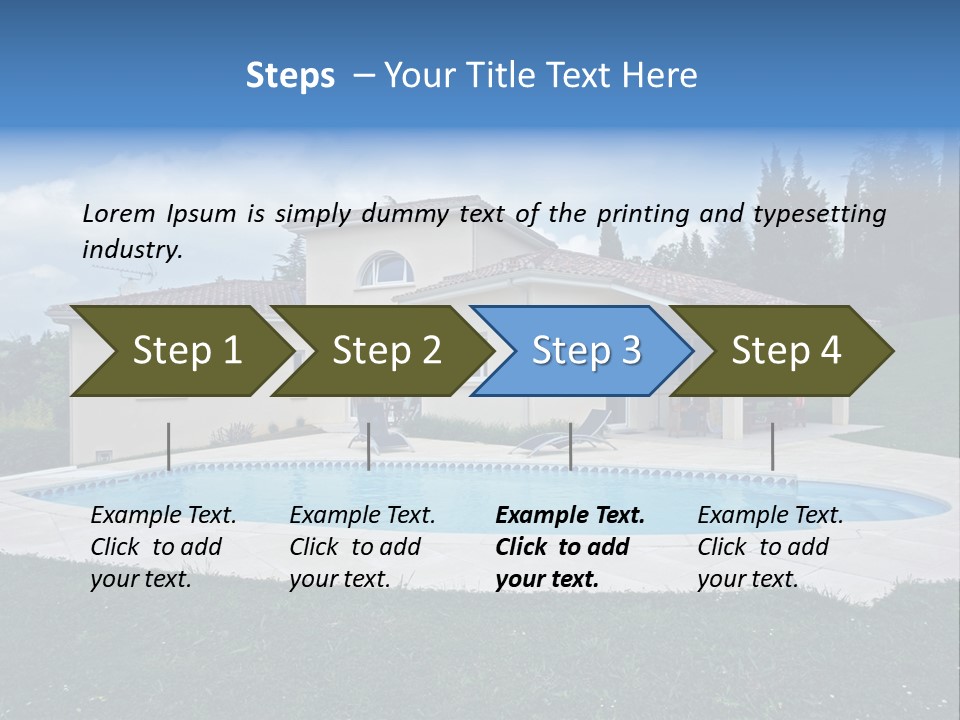 Steps – Your Title Text Here

Lorem Ipsum is simply dummy text of the printing and typesetting industry.

Step 1

Step 2

Step 3

Step 4

Example Text. Click to add your text.

Example Text. Click to add your text.

Example Text. Click to add your text.

Example Text. Click to add your text.